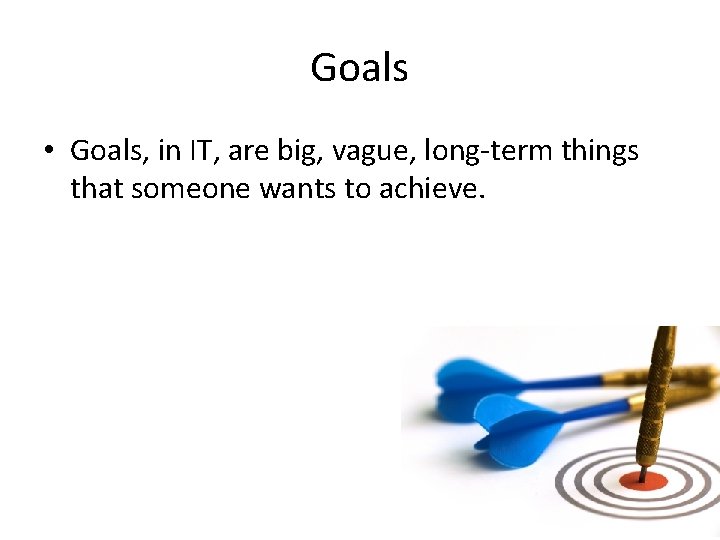 Goals

• Goals, in IT, are big, vague, long-term things that someone wants to achieve.